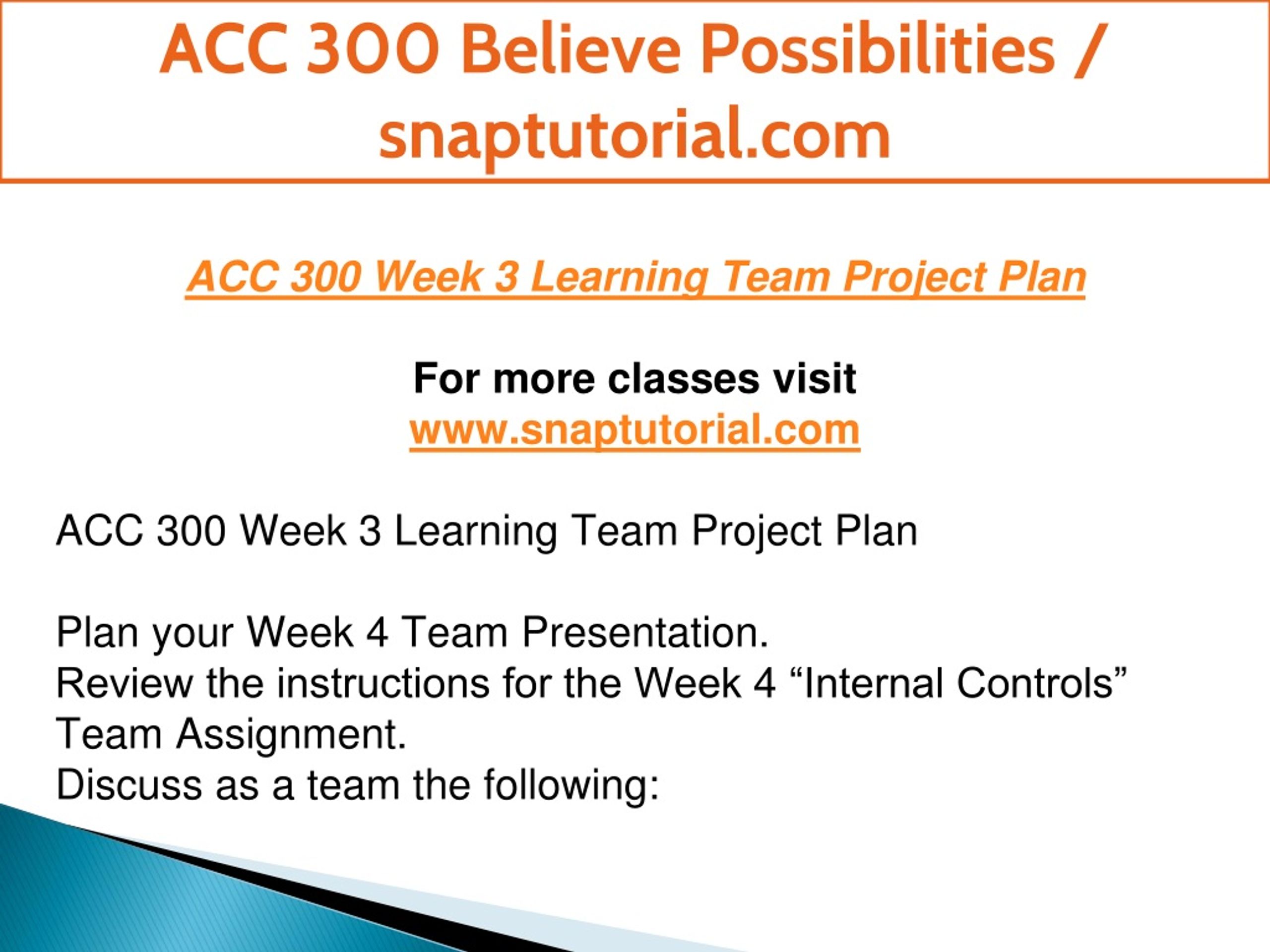 ACC 300 Believe Possibilities / snaptutorial.com

ACC 300 Week 3 Learning Team Project Plan

For more classes visit
www.snaptutorial.com

ACC 300 Week 3 Learning Team Project Plan

Plan your Week 4 Team Presentation.
Review the instructions for the Week 4 “Internal Controls” Team Assignment.
Discuss as a team the following: